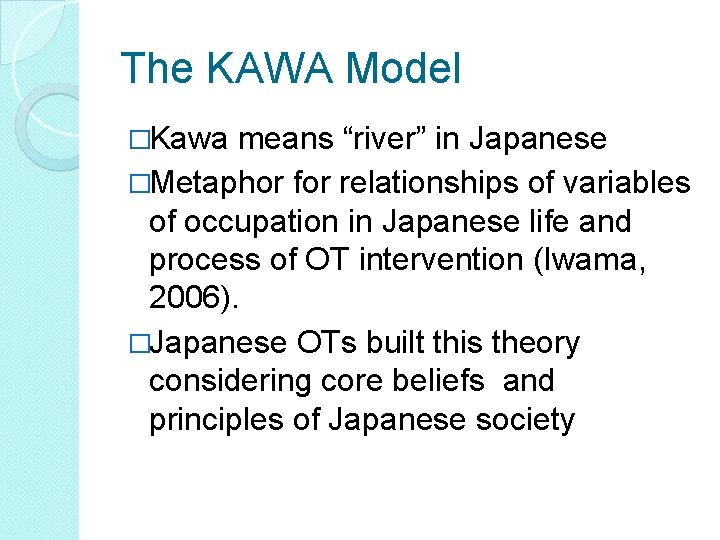 The KAWA Model

□Kawa means “river” in Japanese

□Metaphor for relationships of variables of occupation in Japanese life and process of OT intervention (Iwama, 2006).

□Japanese OTs built this theory considering core beliefs and principles of Japanese society